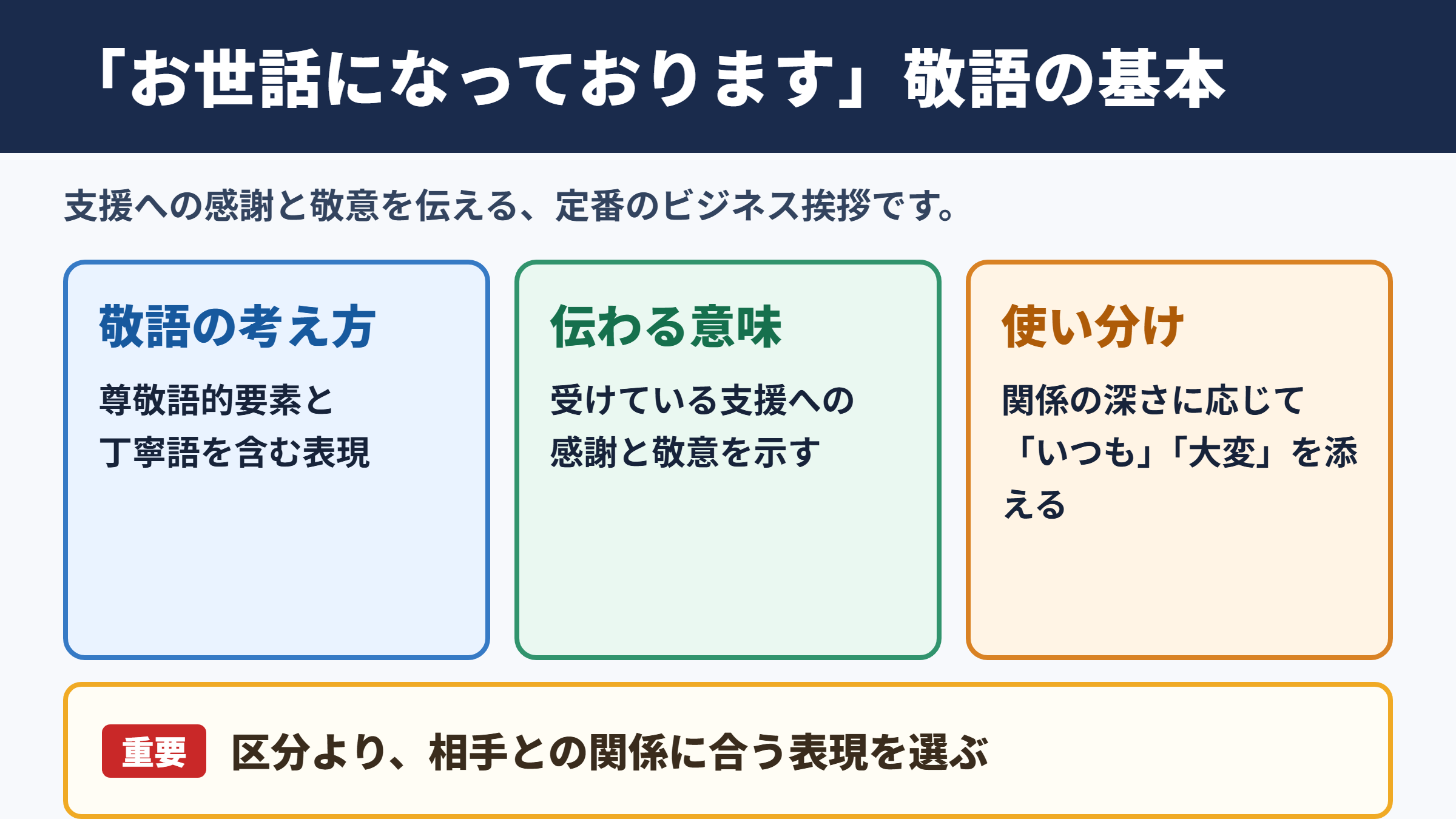 「お世話になっております」敬語の基本

支援への感謝と敬意を伝える、定番のビジネス挨拶です。

敬語の考え方

尊敬語的要素と丁寧語を含む表現

伝わる意味

受けている支援への感謝と敬意を示す

使い分け

関係の深さに応じて「いつも」「大変」を添える

重要 区分より、相手との関係に合う表現を選ぶ